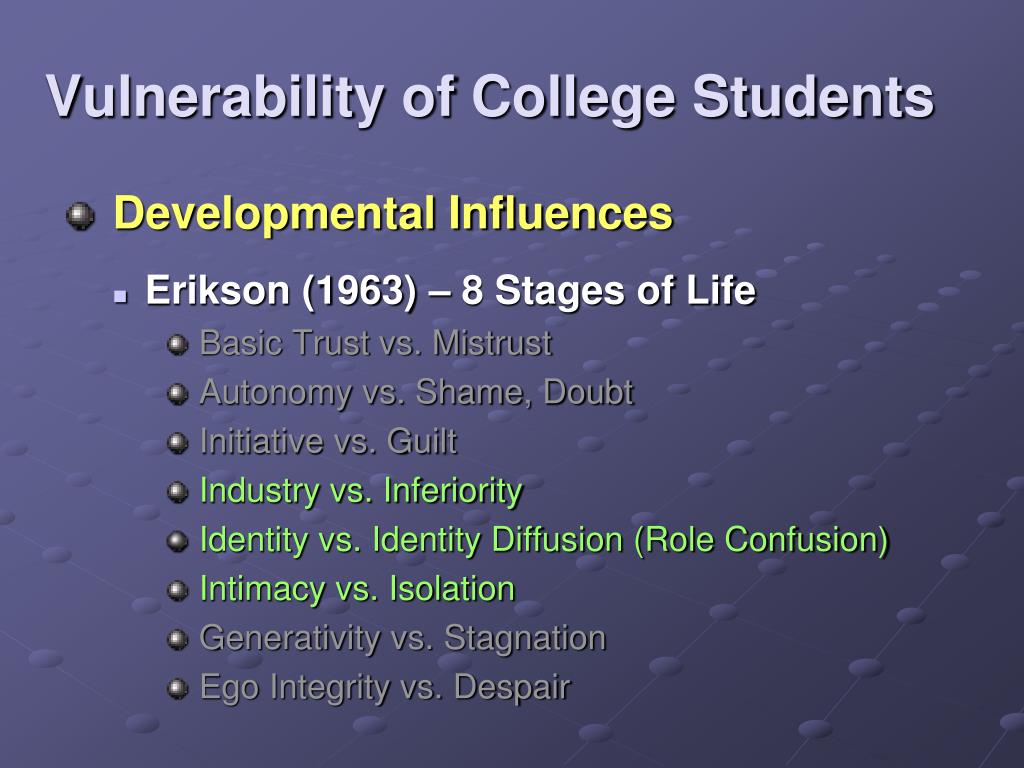 Vulnerability of College Students

Developmental Influences

Erikson (1963) – 8 Stages of Life

Basic Trust vs. Mistrust

Autonomy vs. Shame, Doubt

Initiative vs. Guilt

Industry vs. Inferiority

Identity vs. Identity Diffusion (Role Confusion)

Intimacy vs. Isolation

Generativity vs. Stagnation

Ego Integrity vs. Despair